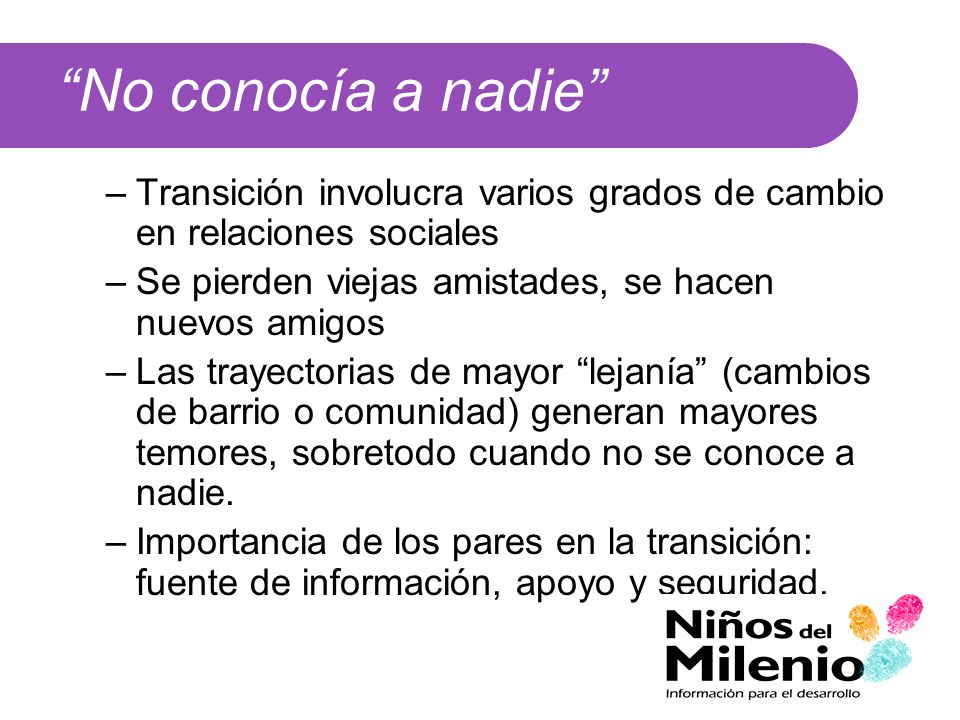 “No conocía a nadie”

– Transición involucra varios grados de cambio en relaciones sociales

– Se pierden viejas amistades, se hacen nuevos amigos

– Las trayectorias de mayor “lejanía” (cambios de barrio o comunidad) generan mayores temores, sobretodo cuando no se conoce a nadie.

– Importancia de los pares en la transición: fuente de información, apoyo y seguridad.

Niños del Milenio
Información para el desarrollo